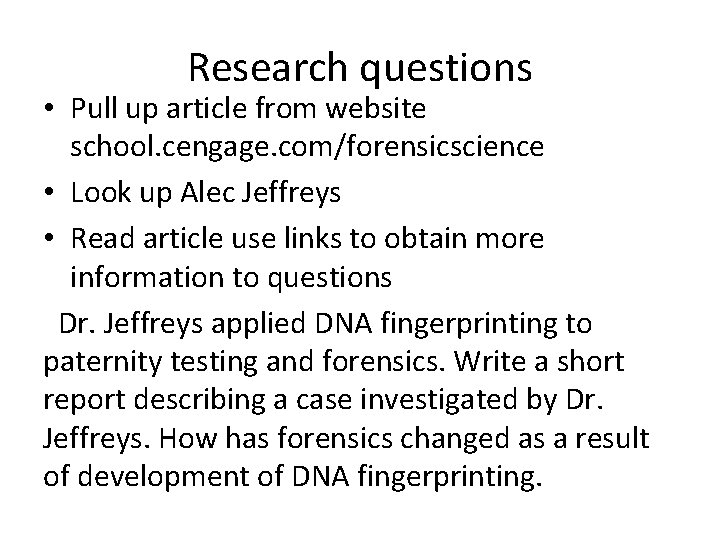 Research questions

• Pull up article from website school.cengage.com/forensicscience
• Look up Alec Jeffreys
• Read article use links to obtain more information to questions

Dr. Jeffreys applied DNA fingerprinting to paternity testing and forensics. Write a short report describing a case investigated by Dr. Jeffreys. How has forensics changed as a result of development of DNA fingerprinting.